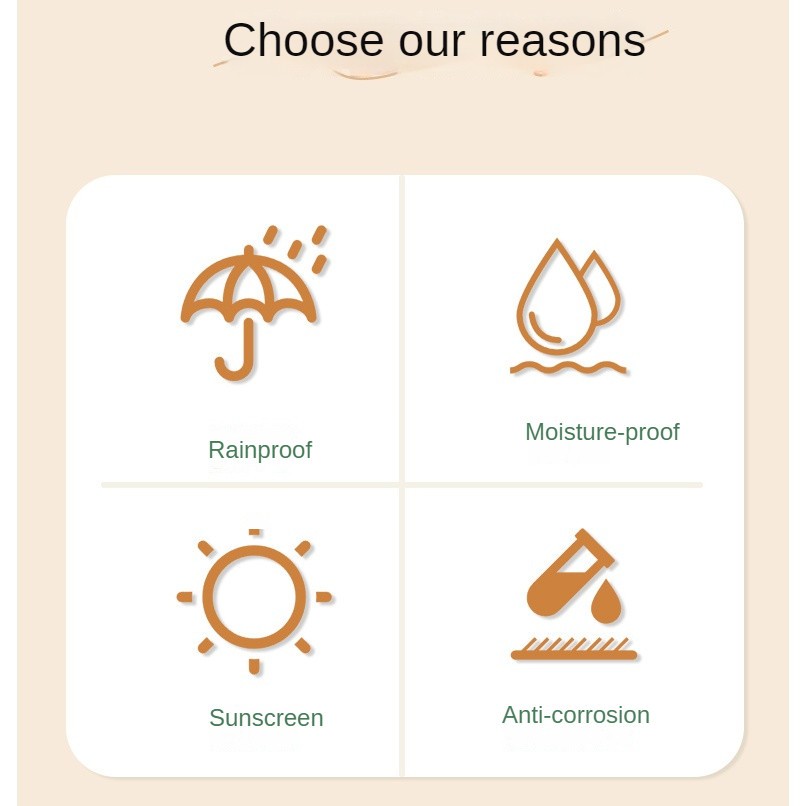 Choose our reasons

Rainproof

Moisture-proof

Sunscreen

Anti-corrosion